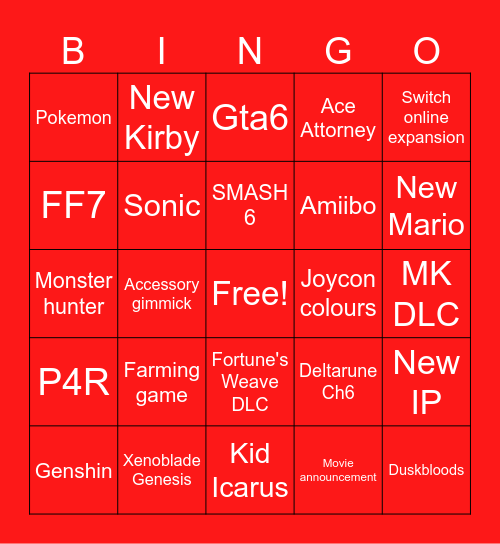 | B | I | N | G | O |
|---|---|---|---|---|
| Pokemon | New Kirby | Gta6 | Ace Attorney | Switch online expansion |
| FF7 | Sonic | SMASH 6 | Amiibo | New Mario |
| Monster hunter | Accessory gimmick | Free! | Joycon colours | MK DLC |
| P4R | Farming game | Fortune's Weave DLC | Deltarune Ch6 | New IP |
| Genshin | Xenoblade Genesis | Kid Icarus | Movie announcement | Duskbloods |